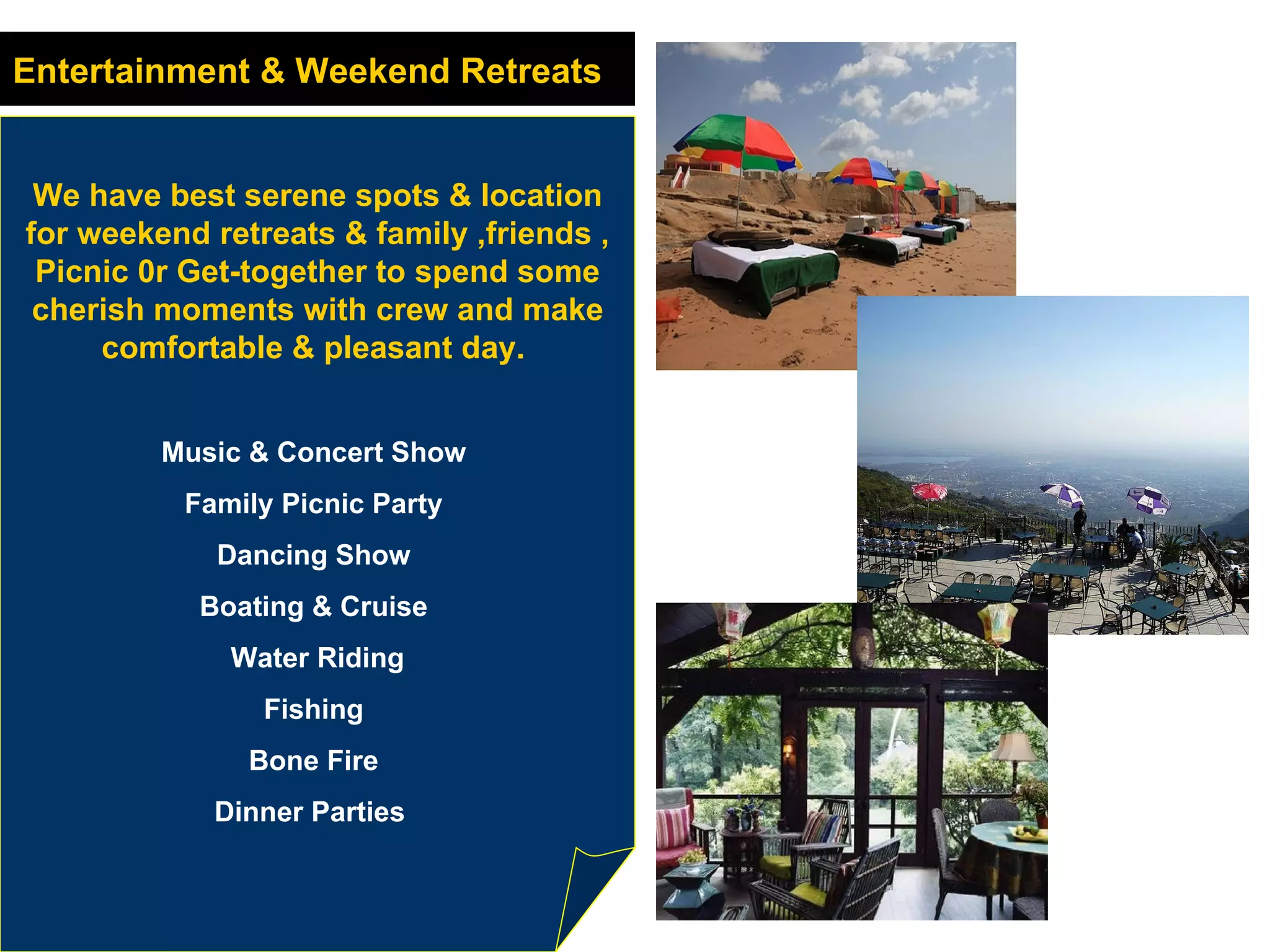 Entertainment & Weekend Retreats

We have best serene spots & location for weekend retreats & family ,friends , Picnic 0r Get-together to spend some cherish moments with crew and make comfortable & pleasant day.

Music & Concert Show

Family Picnic Party

Dancing Show

Boating & Cruise

Water Riding

Fishing

Bone Fire

Dinner Parties